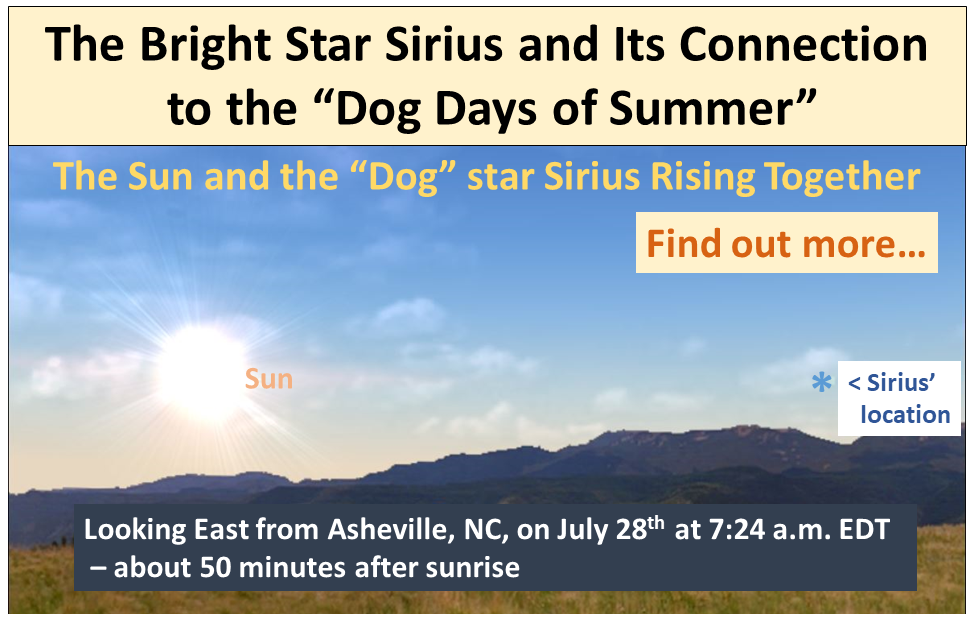 The Bright Star Sirius and Its Connection to the “Dog Days of Summer”

The Sun and the “Dog” star Sirius Rising Together

Find out more…

Sun

* < Sirius’ location

Looking East from Asheville, NC, on July 28$^{th}$ at 7:24 a.m. EDT – about 50 minutes after sunrise